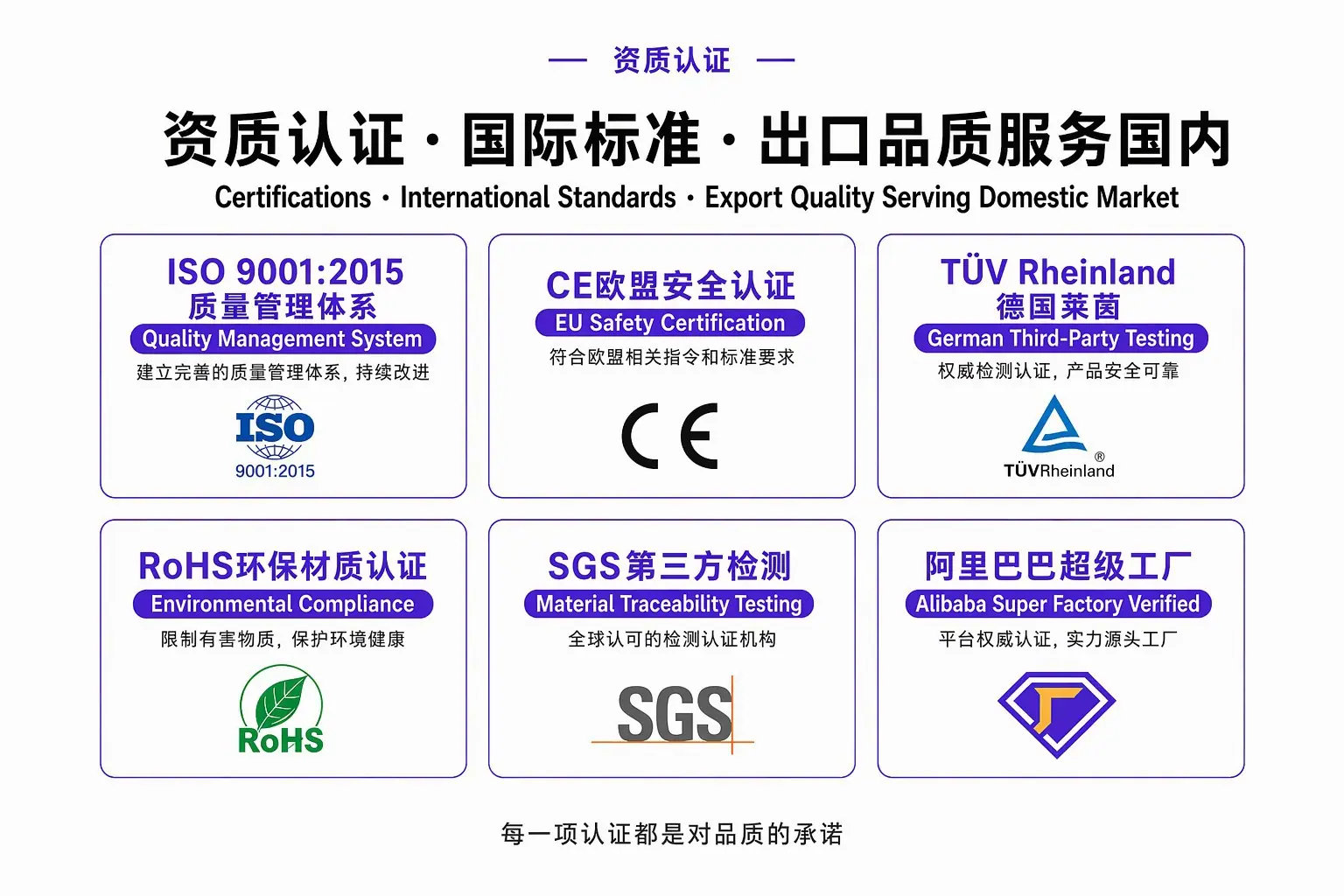 — 资质认证 —

资质认证 · 国际标准 · 出口品质服务国内

Certifications · International Standards · Export Quality Serving Domestic Market

ISO 9001:2015
质量管理体系
Quality Management System
建立完善的质量管理体系，持续改进
ISO
9001:2015

CE欧盟安全认证
EU Safety Certification
符合欧盟相关指令和标准要求
CE

TÜV Rheinland
德国莱茵
German Third-Party Testing
权威检测认证，产品安全可靠
TÜVRheinland®

RoHS环保材质认证
Environmental Compliance
限制有害物质，保护环境健康
RoHS

SGS第三方检测
Material Traceability Testing
全球认可的检测认证机构
SGS

阿里巴巴超级工厂
Alibaba Super Factory Verified
平台权威认证，实力源头工厂

每一项认证都是对品质的承诺